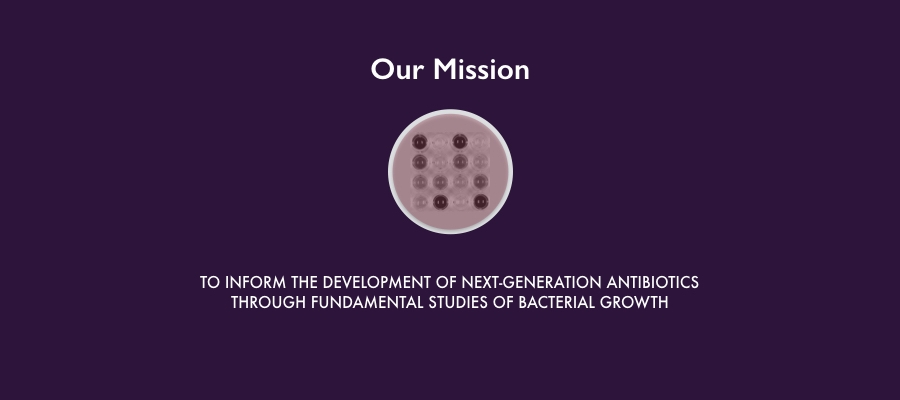 Our Mission

TO INFORM THE DEVELOPMENT OF NEXT-GENERATION ANTIBIOTICS THROUGH FUNDAMENTAL STUDIES OF BACTERIAL GROWTH